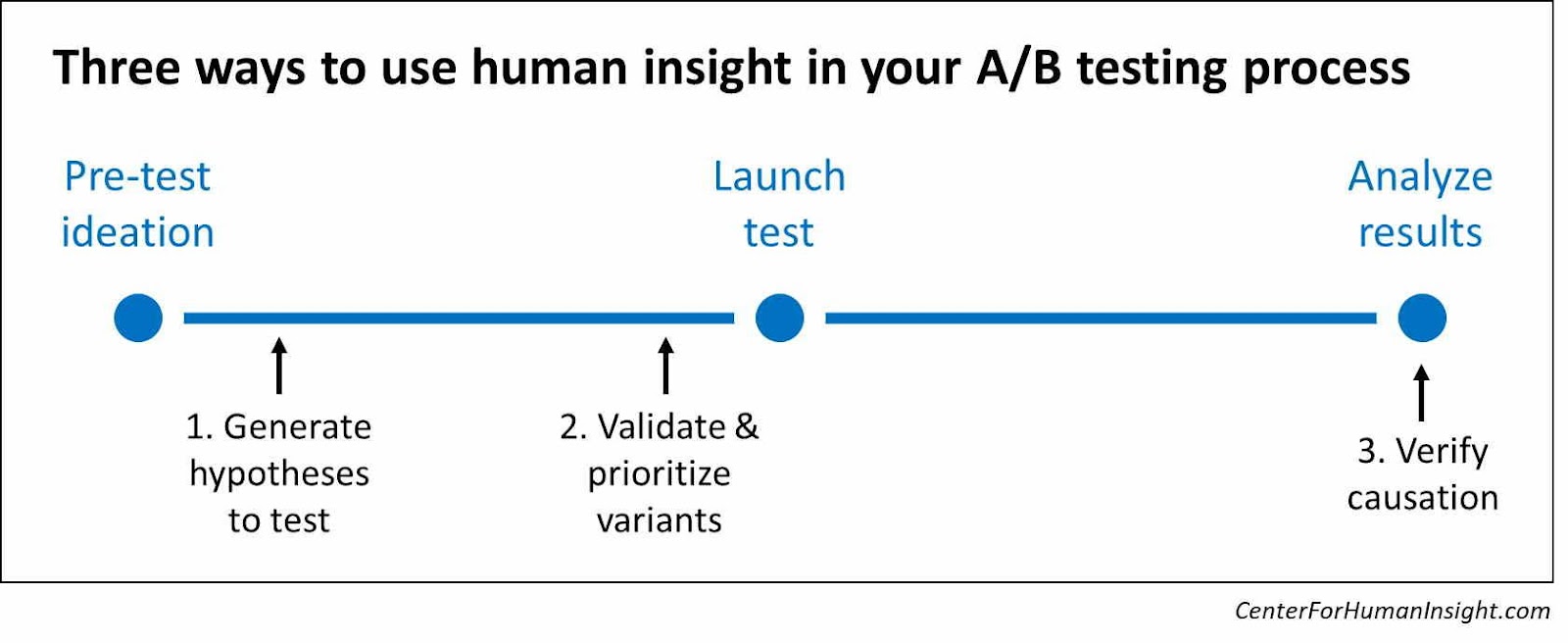 Three ways to use human insight in your A/B testing process

Pre-test ideation

Launch test

Analyze results

1. Generate hypotheses to test

2. Validate & prioritize variants

3. Verify causation

CenterForHumanInsight.com